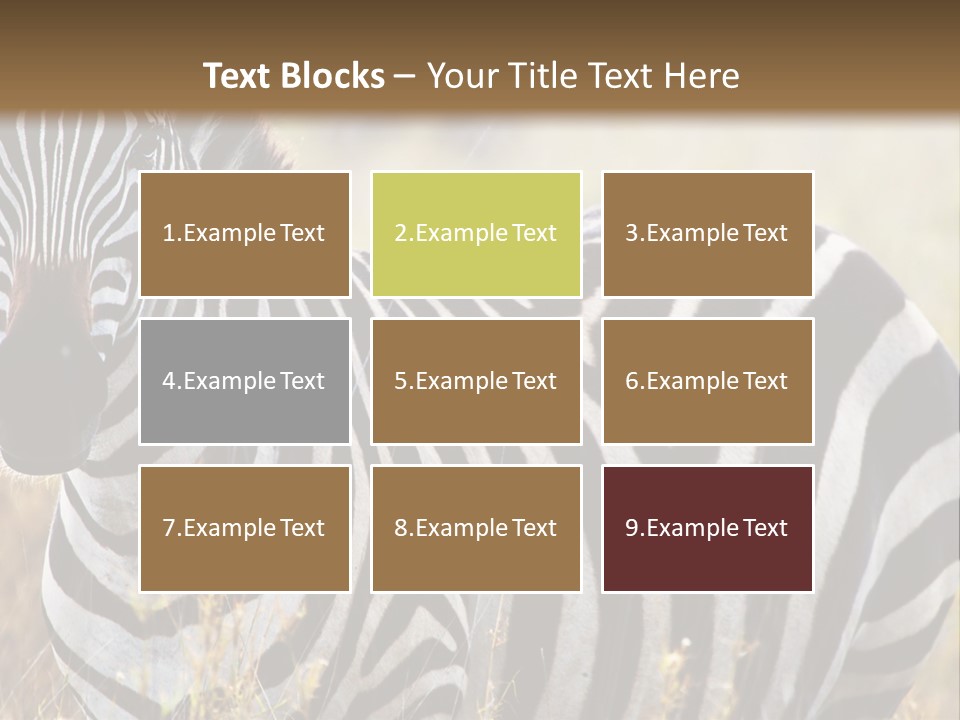 Text Blocks – Your Title Text Here

1.Example Text

2.Example Text

3.Example Text

4.Example Text

5.Example Text

6.Example Text

7.Example Text

8.Example Text

9.Example Text